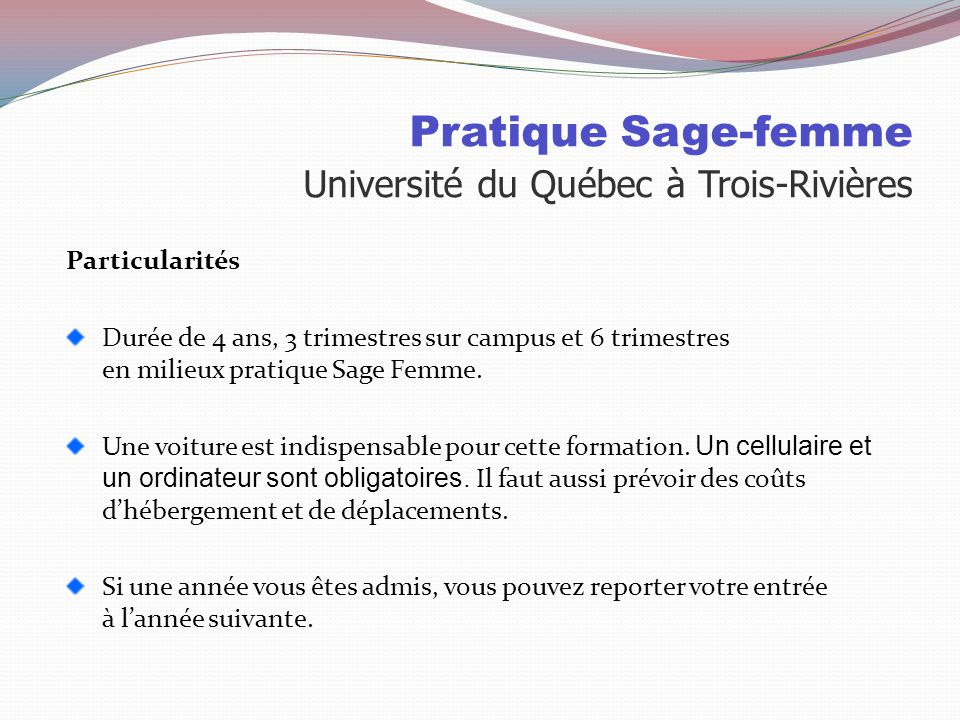 Pratique Sage-femme
Université du Québec à Trois-Rivières

Particularités

Durée de 4 ans, 3 trimestres sur campus et 6 trimestres en milieux pratique Sage Femme.

Une voiture est indispensable pour cette formation. Un cellulaire et un ordinateur sont obligatoires. Il faut aussi prévoir des coûts d'hébergement et de déplacements.

Si une année vous êtes admis, vous pouvez reporter votre entrée à l'année suivante.